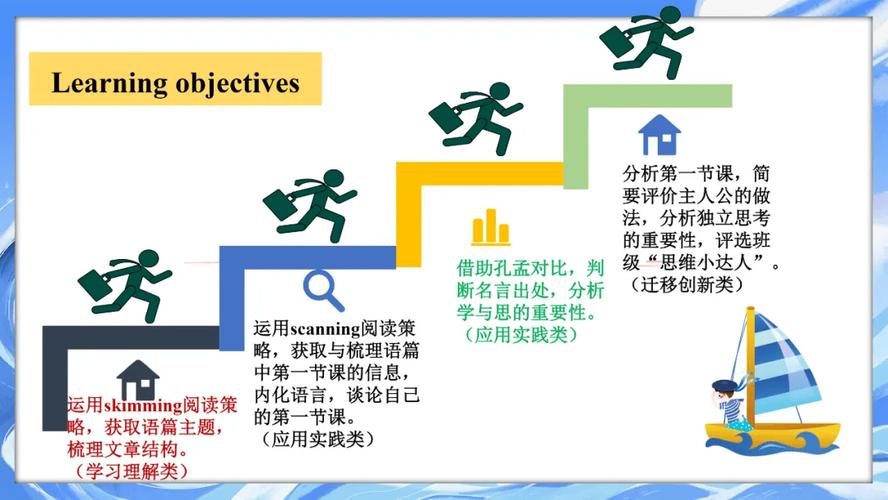 Learning objectives

运用skimming阅读策略，获取语篇主题，梳理文章结构。
（学习理解类）

运用scanning阅读策略，获取与梳理语篇中第一节课的信息，内化语言，谈论自己的第一节课。
（应用实践类）

借助孔孟对比，判断名言出处，分析学与思的重要性。
（应用实践类）

分析第一节课，简要评价主人公的做法，分析独立思考的重要性，评选班级“思维小达人”。
（迁移创新类）